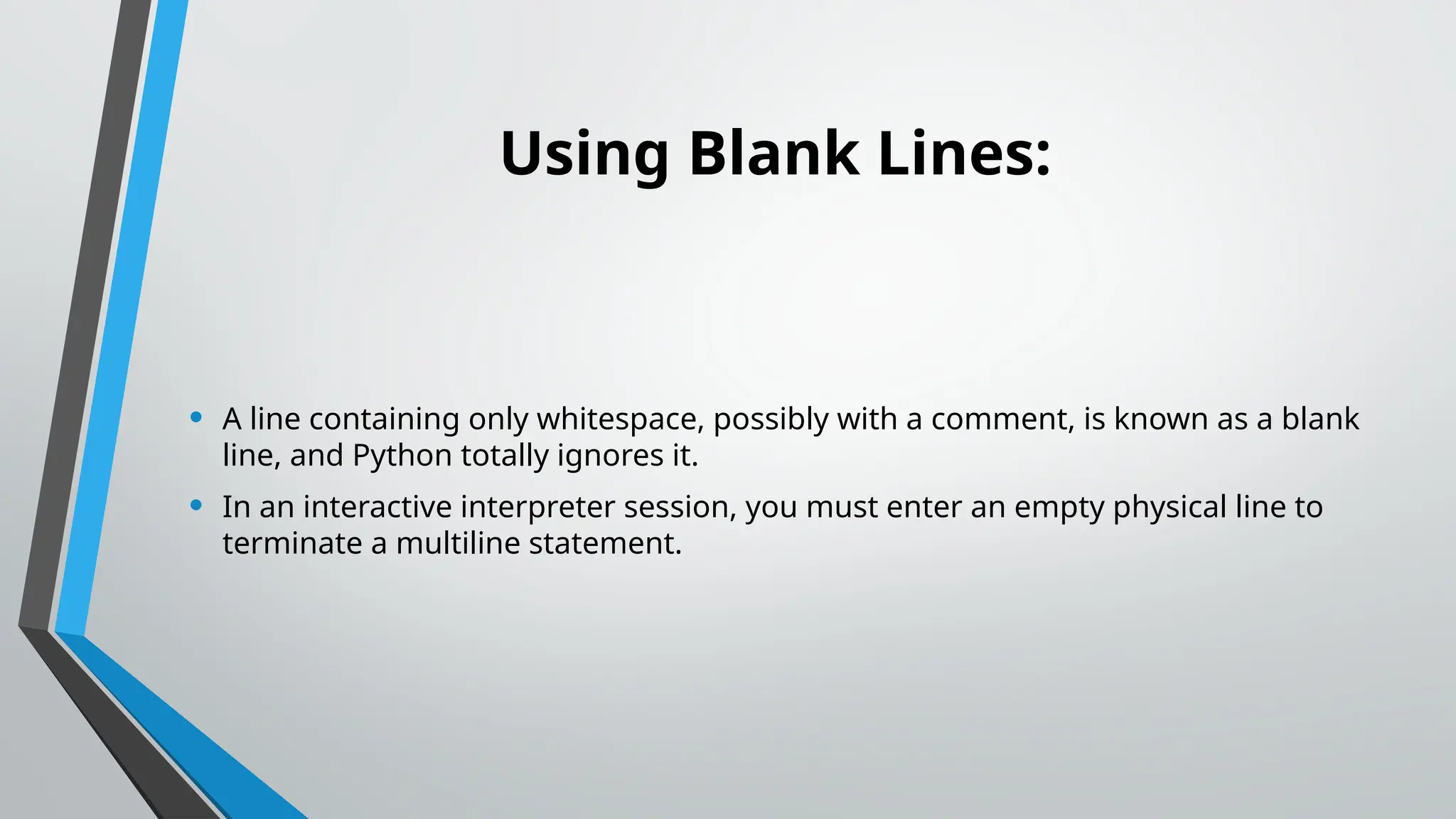 Using Blank Lines:

• A line containing only whitespace, possibly with a comment, is known as a blank line, and Python totally ignores it.

• In an interactive interpreter session, you must enter an empty physical line to terminate a multiline statement.